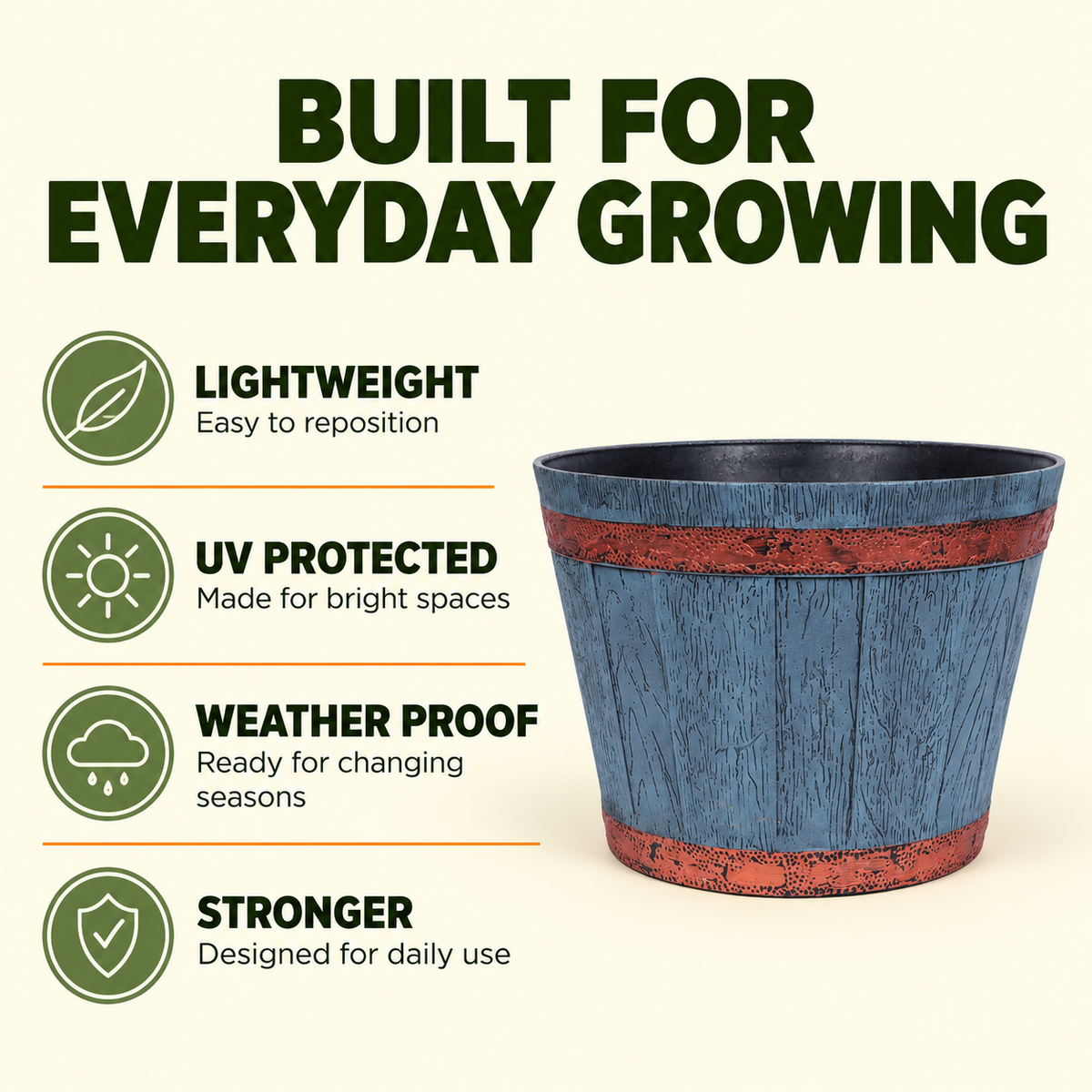 BUILT FOR EVERYDAY GROWING

LIGHTWEIGHT
Easy to reposition

UV PROTECTED
Made for bright spaces

WEATHER PROOF
Ready for changing seasons

STRONGER
Designed for daily use